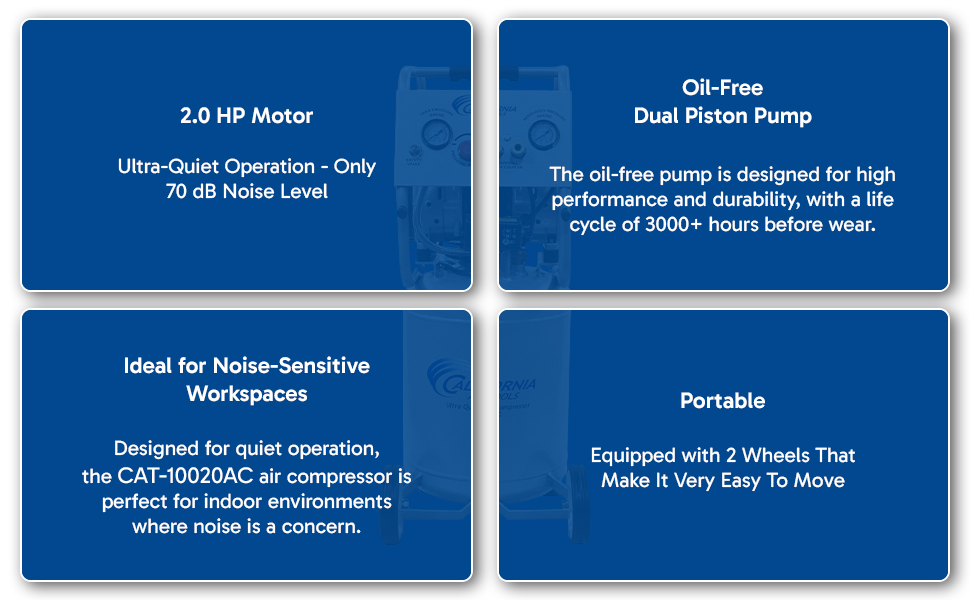 2.0 HP Motor

Ultra-Quiet Operation - Only 70 dB Noise Level

Oil-Free
Dual Piston Pump

The oil-free pump is designed for high performance and durability, with a life cycle of 3000+ hours before wear.

Ideal for Noise-Sensitive Workspaces

Designed for quiet operation, the CAT-10020AC air compressor is perfect for indoor environments where noise is a concern.

Portable

Equipped with 2 Wheels That Make It Very Easy To Move